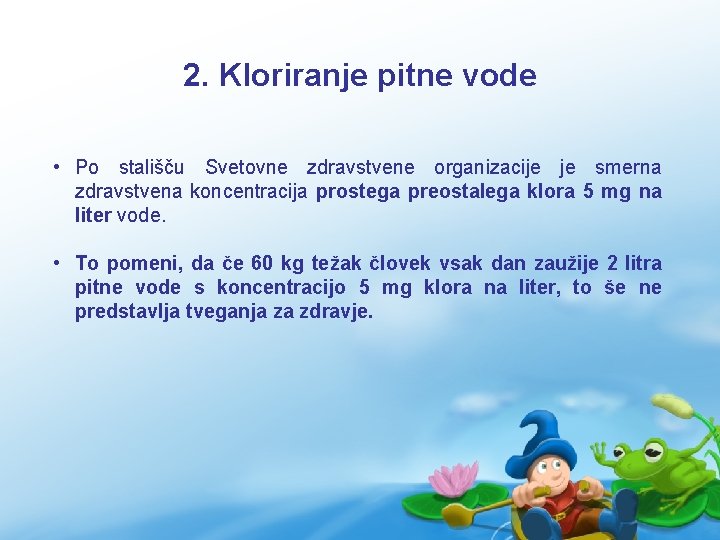 2. Kloriranje pitne vode

• Po stališču Svetovne zdravstvene organizacije je smerna zdravstvena koncentracija prostega preostalega klora 5 mg na liter vode.

• To pomeni, da če 60 kg težak človek vsak dan zaužije 2 litra pitne vode s koncentracijo 5 mg klora na liter, to še ne predstavlja tveganja za zdravje.